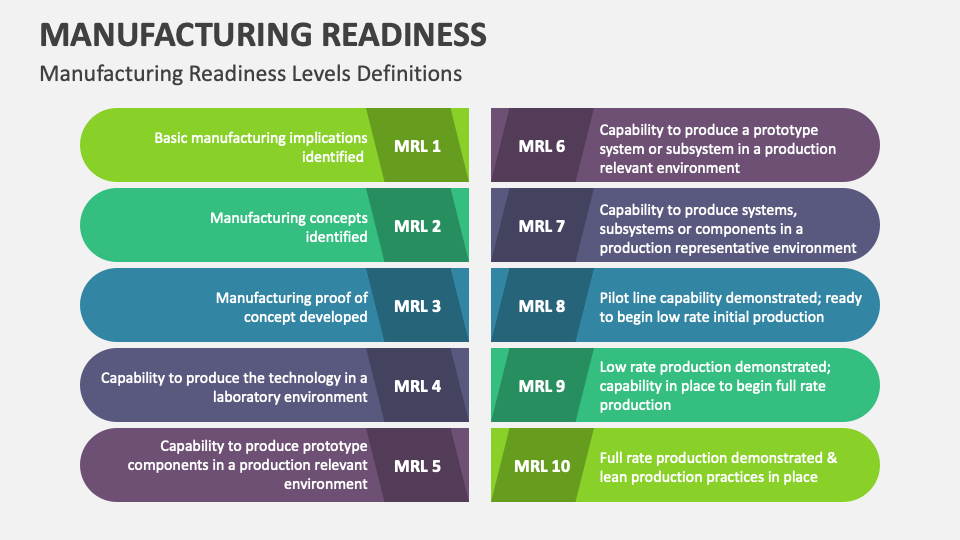 MANUFACTURING READINESS

Manufacturing Readiness Levels Definitions

Basic manufacturing implications identified

MRL 1

Manufacturing concepts identified

MRL 2

Manufacturing proof of concept developed

MRL 3

Capability to produce the technology in a laboratory environment

MRL 4

Capability to produce prototype components in a production relevant environment

MRL 5

MRL 6

Capability to produce a prototype system or subsystem in a production relevant environment

MRL 7

Capability to produce systems, subsystems or components in a production representative environment

MRL 8

Pilot line capability demonstrated; ready to begin low rate initial production

MRL 9

Low rate production demonstrated; capability in place to begin full rate production

MRL 10

Full rate production demonstrated & lean production practices in place